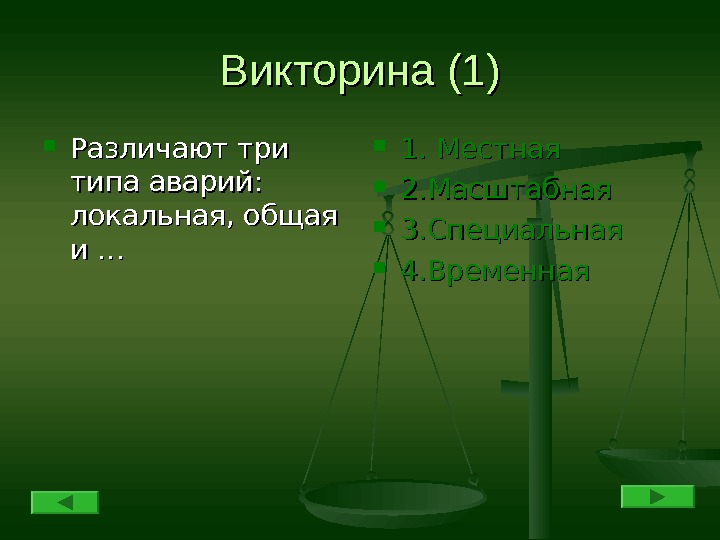 Викторина (1)

Различают три типа аварий: локальная, общая и …

1. Местная
2.Масштабная
3.Специальная
4.Временная